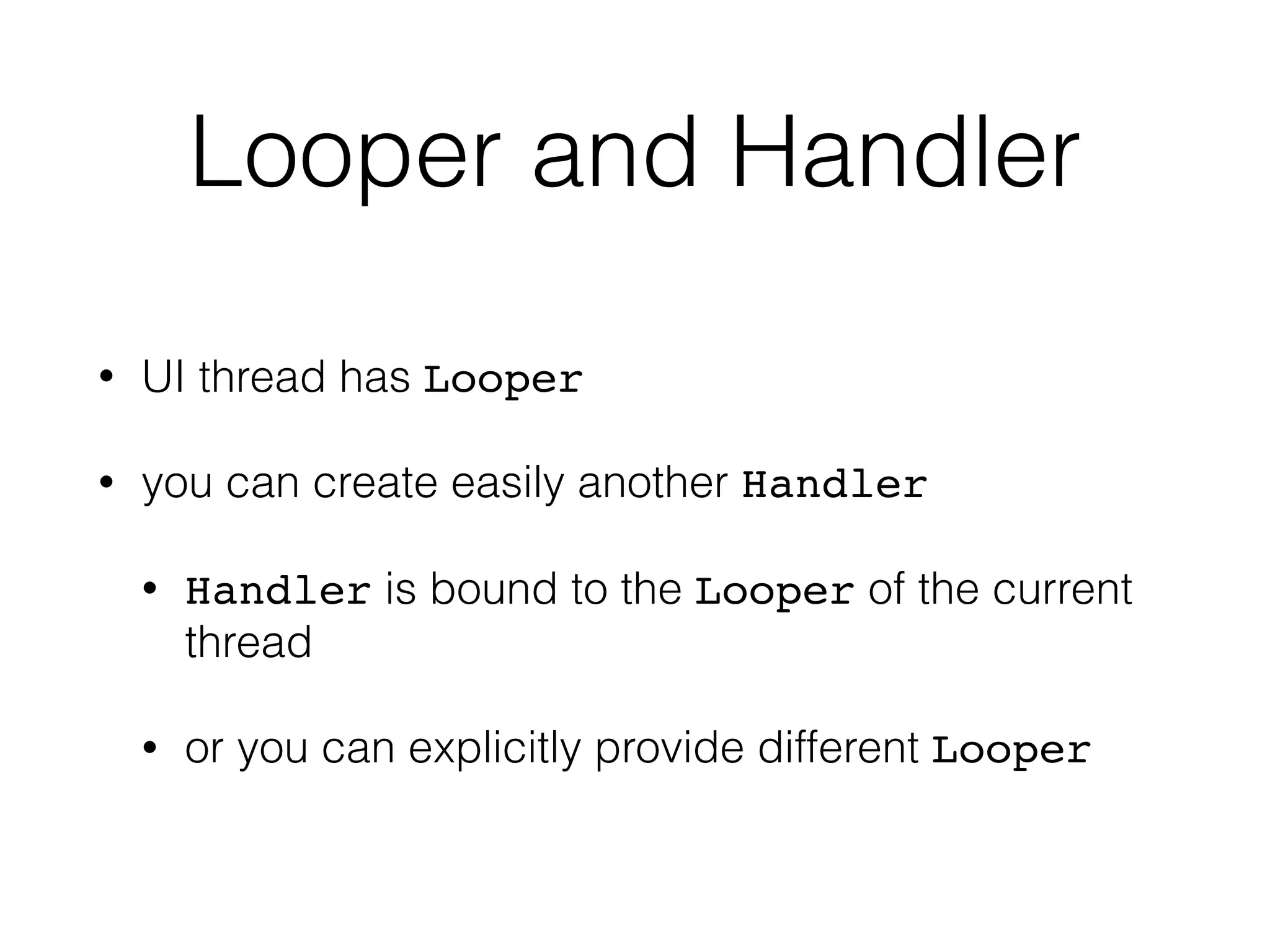 Looper and Handler

• UI thread has Looper

• you can create easily another Handler

• Handler is bound to the Looper of the current thread

• or you can explicitly provide different Looper